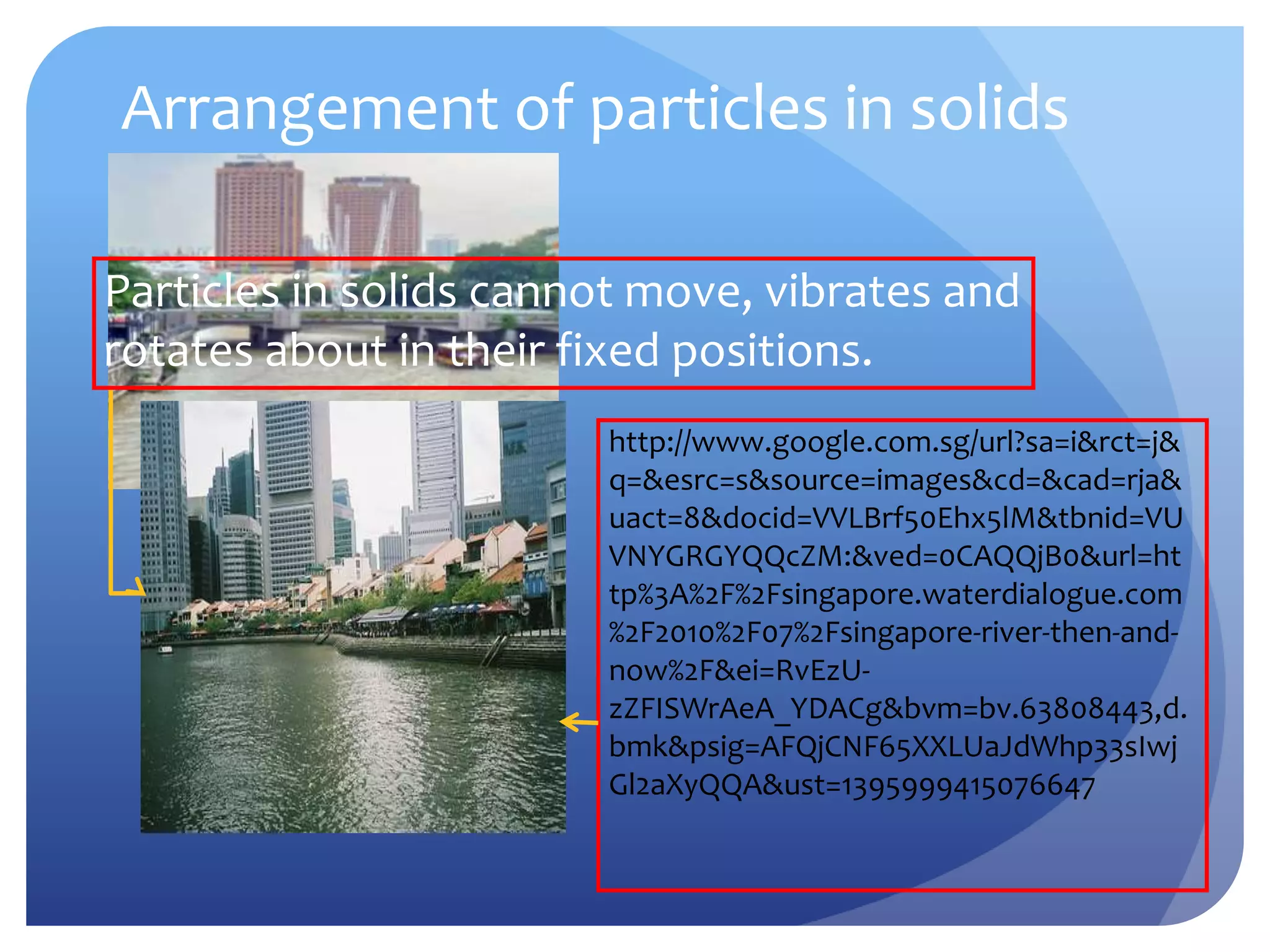 Arrangement of particles in solids

Particles in solids cannot move, vibrates and rotates about in their fixed positions.

http://www.google.com.sg/url?sa=i&rct=j&q=&esrc=s&source=images&cd=&cad=rja&uact=8&docid=VVLBrf50Ehx5lM&tbnid=VUVNYGRGYQQcZM:&ved=0CAQQjB0&url=http%3A%2F%2Fsingapore.waterdialogue.com%2F2010%2F07%2Fsingapore-river-then-and-now%2F&ei=RvEzU-zZFISWrAeA_YDACg&bvm=bv.63808443,d.bmk&psig=AFQjCNF65XXLUaJdWhp33sIwjGl2aXyQQA&ust=1395999415076647